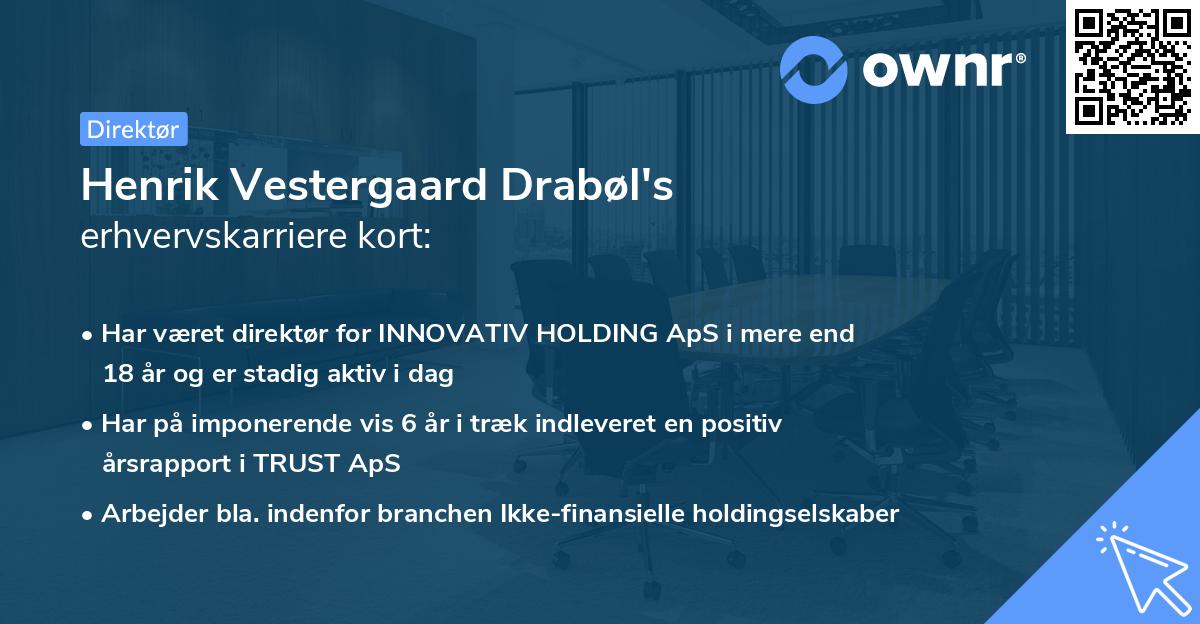 ownr®

Direktør

Henrik Vestergaard Drabøl's
erhvervskarriere kort:

• Har været direktør for INNOVATIV HOLDING ApS i mere end 18 år og er stadig aktiv i dag

• Har på imponerende vis 6 år i træk indleveret en positiv årsrapport i TRUST ApS

• Arbejder bla. indenfor branchen Ikke-finansielle holdingselskaber